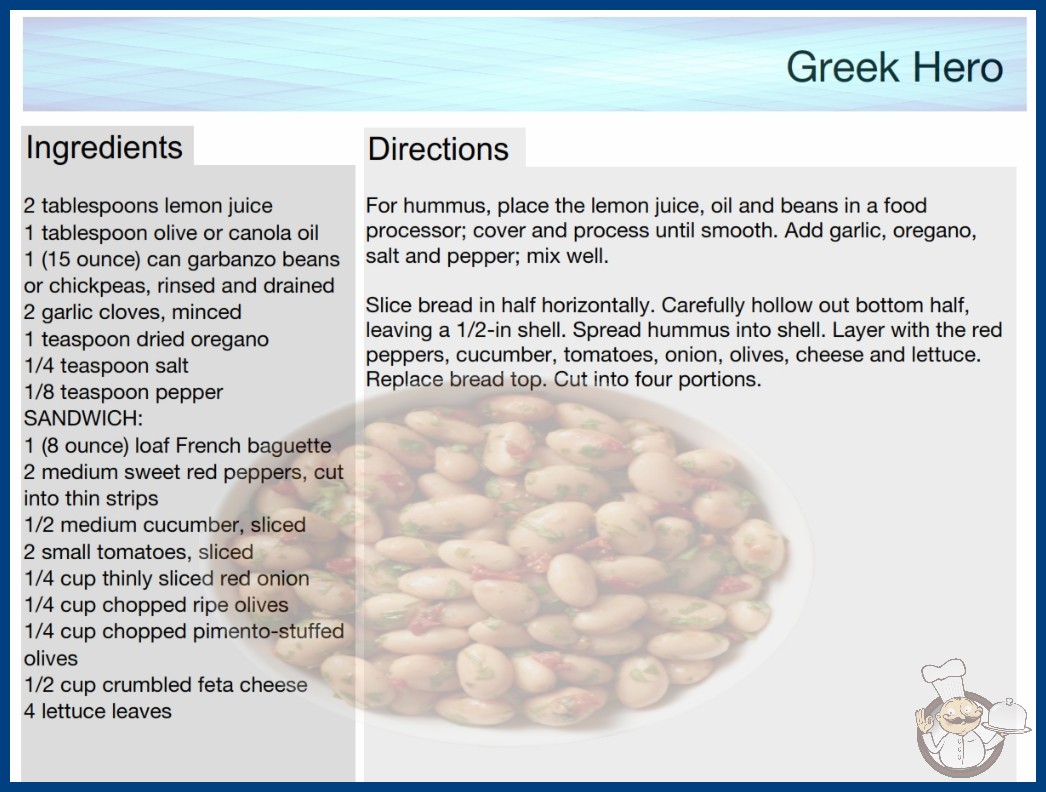 Greek Hero

Ingredients

2 tablespoons lemon juice
1 tablespoon olive or canola oil
1 (15 ounce) can garbanzo beans or chickpeas, rinsed and drained
2 garlic cloves, minced
1 teaspoon dried oregano
1/4 teaspoon salt
1/8 teaspoon pepper
SANDWICH:
1 (8 ounce) loaf French baguette
2 medium sweet red peppers, cut into thin strips
1/2 medium cucumber, sliced
2 small tomatoes, sliced
1/4 cup thinly sliced red onion
1/4 cup chopped ripe olives
1/4 cup chopped pimento-stuffed olives
1/2 cup crumbled feta cheese
4 lettuce leaves

Directions

For hummus, place the lemon juice, oil and beans in a food processor; cover and process until smooth. Add garlic, oregano, salt and pepper; mix well.

Slice bread in half horizontally. Carefully hollow out bottom half, leaving a 1/2-in shell. Spread hummus into shell. Layer with the red peppers, cucumber, tomatoes, onion, olives, cheese and lettuce. Replace bread top. Cut into four portions.